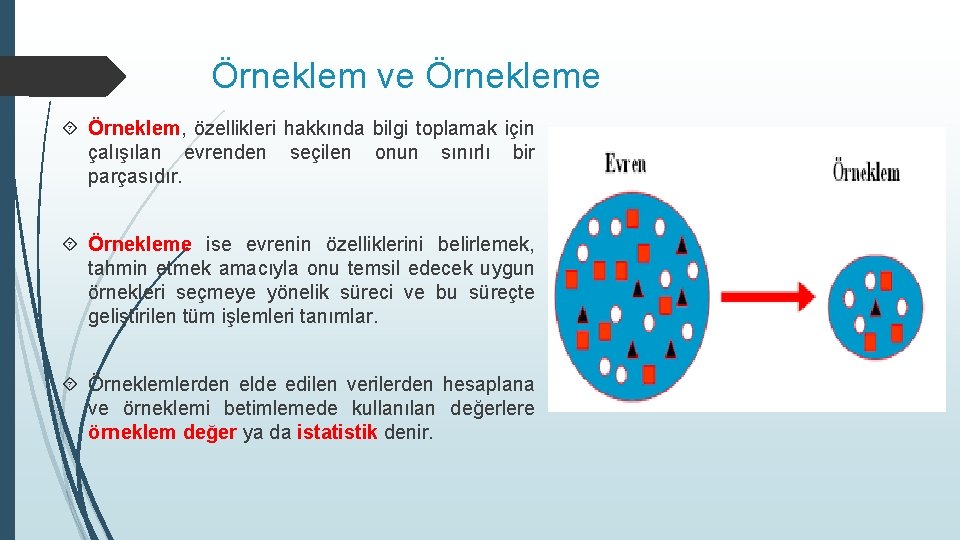 Örneklem ve Örnekleme

Örneklem, özellikleri hakkında bilgi toplamak için çalışılan evrenden seçilen onun sınırlı bir parçasıdır.

Örnekleme ise evrenin özelliklerini belirlemek, tahmin etmek amacıyla onu temsil edecek uygun örnekleri seçmeye yönelik süreci ve bu süreçte geliştirilen tüm işlemleri tanımlar.

Örneklemlerden elde edilen verilerden hesaplana ve örneklemi betimlemede kullanılan değerlere örneklem değer ya da istatistik denir.

Evren

Örneklem